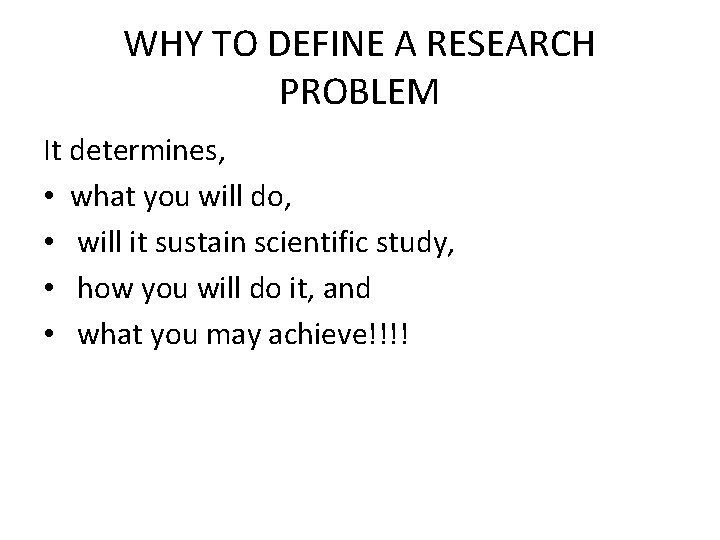 WHY TO DEFINE A RESEARCH PROBLEM

It determines,
• what you will do,
• will it sustain scientific study,
• how you will do it, and
• what you may achieve!!!!